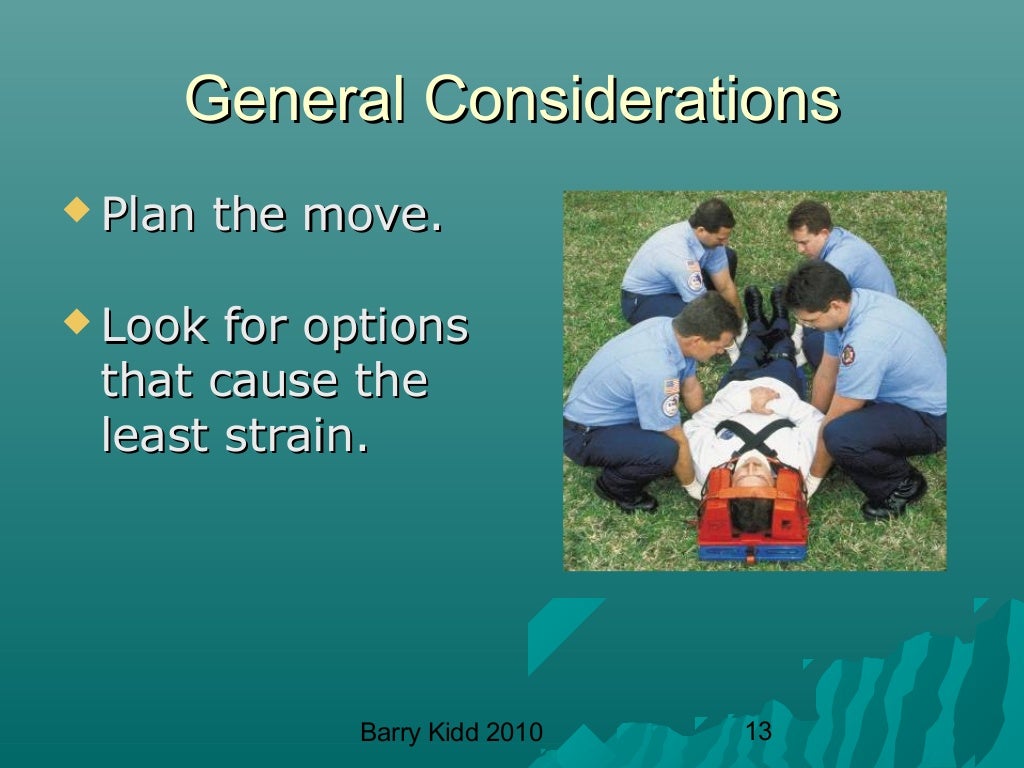 General Considerations

Plan the move.

Look for options that cause the least strain.

Barry Kidd 2010

13